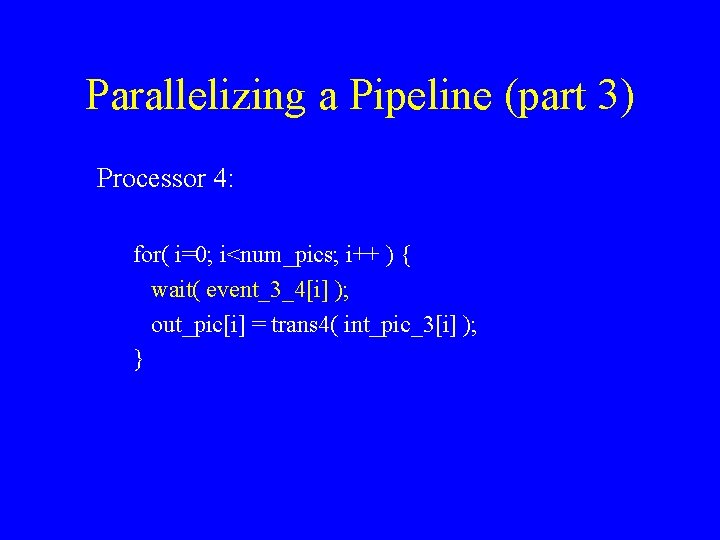 Parallelizing a Pipeline (part 3)

Processor 4:

for( i=0; i<num_pics; i++ ) {
wait( event_3_4[i] );
out_pic[i] = trans4( int_pic_3[i] );
}